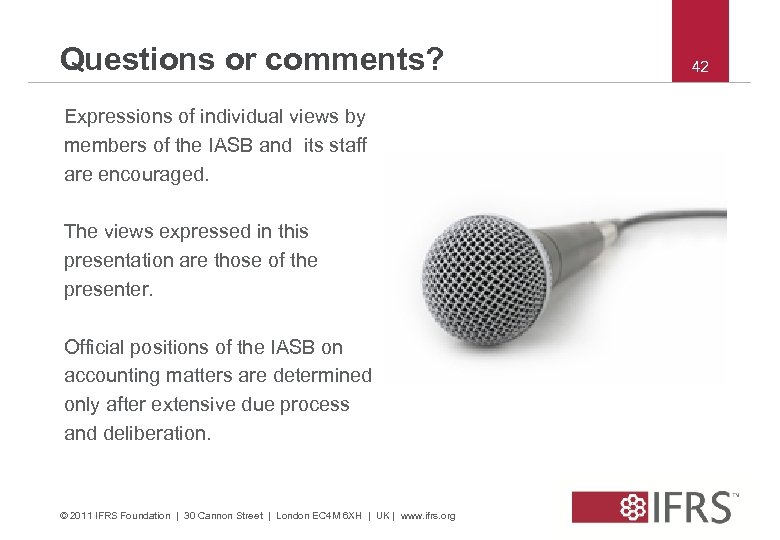 Questions or comments?

42

Expressions of individual views by members of the IASB and its staff are encouraged.

The views expressed in this presentation are those of the presenter.

Official positions of the IASB on accounting matters are determined only after extensive due process and deliberation.

© 2011 IFRS Foundation | 30 Cannon Street | London EC4M 6XH | UK | www.ifrs.org

IFRS™